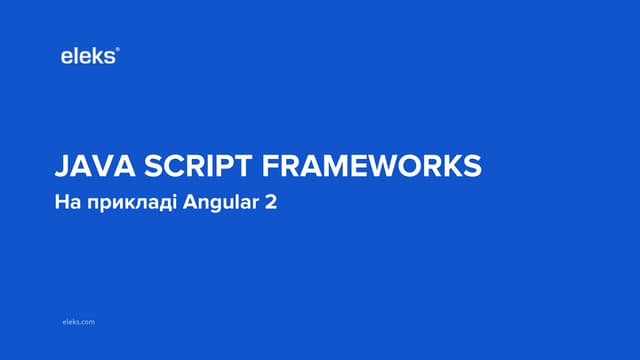 eleks®

JAVA SCRIPT FRAMEWORKS

На прикладі Angular 2

eleks.com